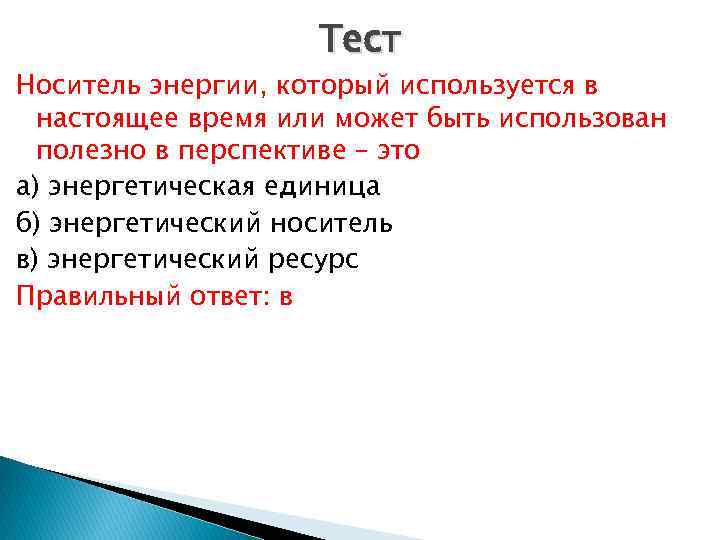 Тест

Носитель энергии, который используется в настоящее время или может быть использован полезно в перспективе – это

а) энергетическая единица

б) энергетический носитель

в) энергетический ресурс

Правильный ответ: в